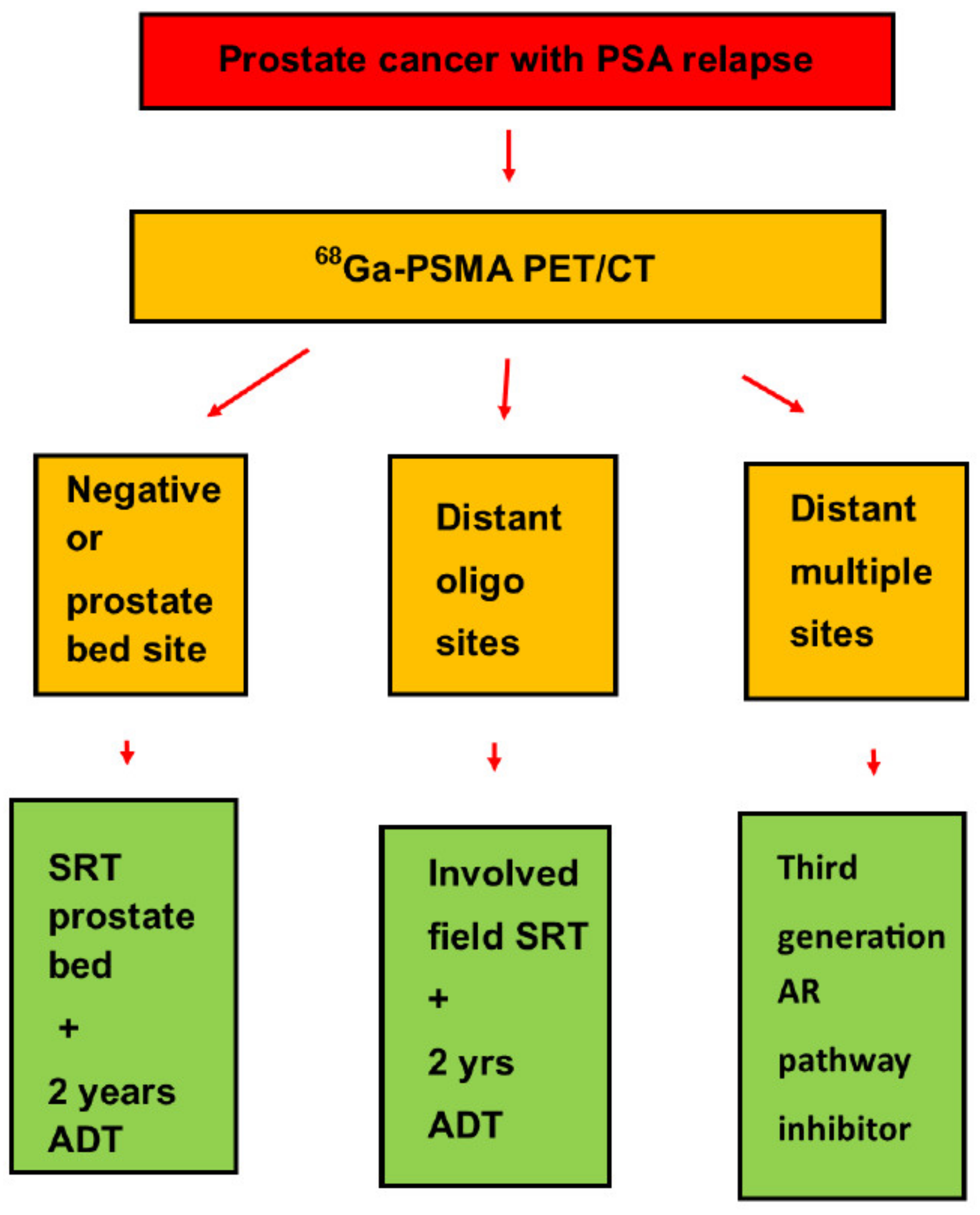 Prostate cancer with PSA relapse

$^{68}$Ga-PSMA PET/CT

Negative or prostate bed site

Distant oligo sites

Distant multiple sites

SRT prostate bed + 2 years ADT

Involved field SRT + 2 yrs ADT

Third generation AR pathway inhibitor